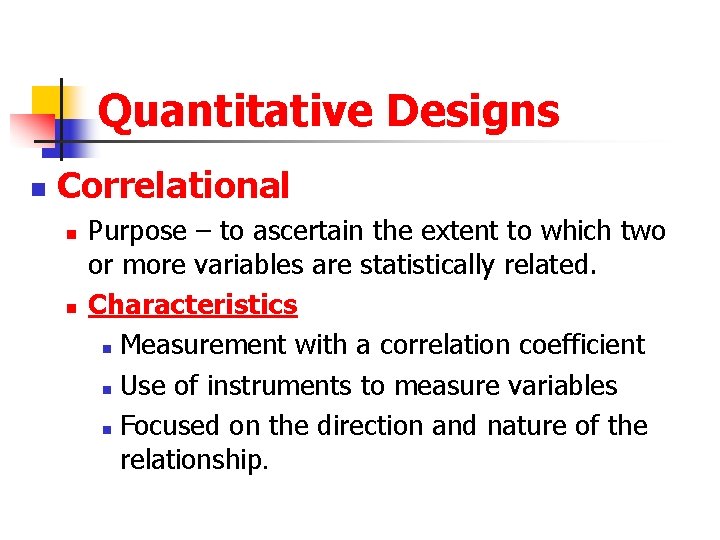 Quantitative Designs

Correlational

Purpose – to ascertain the extent to which two or more variables are statistically related.

Characteristics

Measurement with a correlation coefficient

Use of instruments to measure variables

Focused on the direction and nature of the relationship.